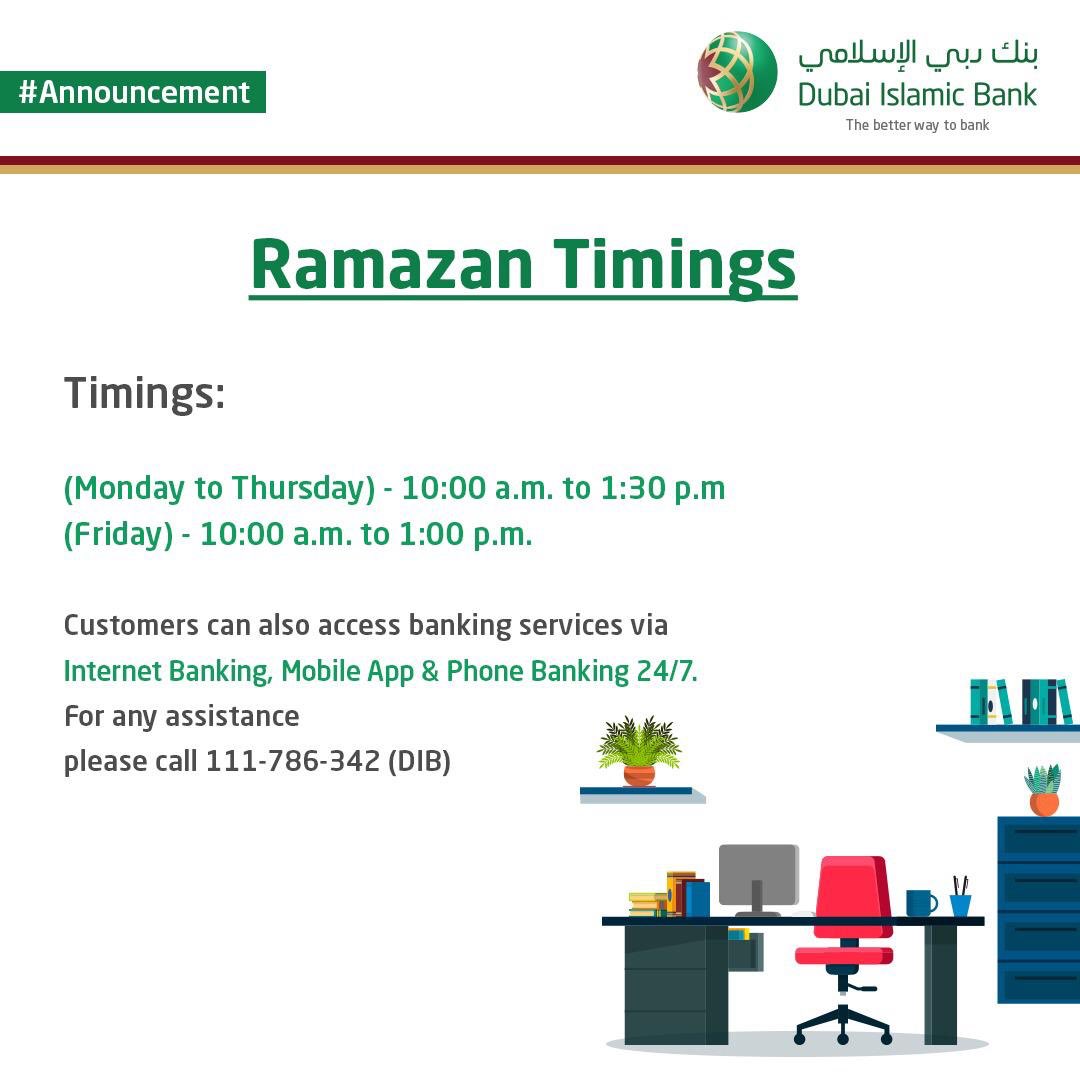 #Announcement

بنك دبي الإسلامي
Dubai Islamic Bank
The better way to bank

Ramazan Timings

Timings:

(Monday to Thursday) - 10:00 a.m. to 1:30 p.m
(Friday) - 10:00 a.m. to 1:00 p.m.

Customers can also access banking services via Internet Banking, Mobile App & Phone Banking 24/7.
For any assistance
please call 111-786-342 (DIB)